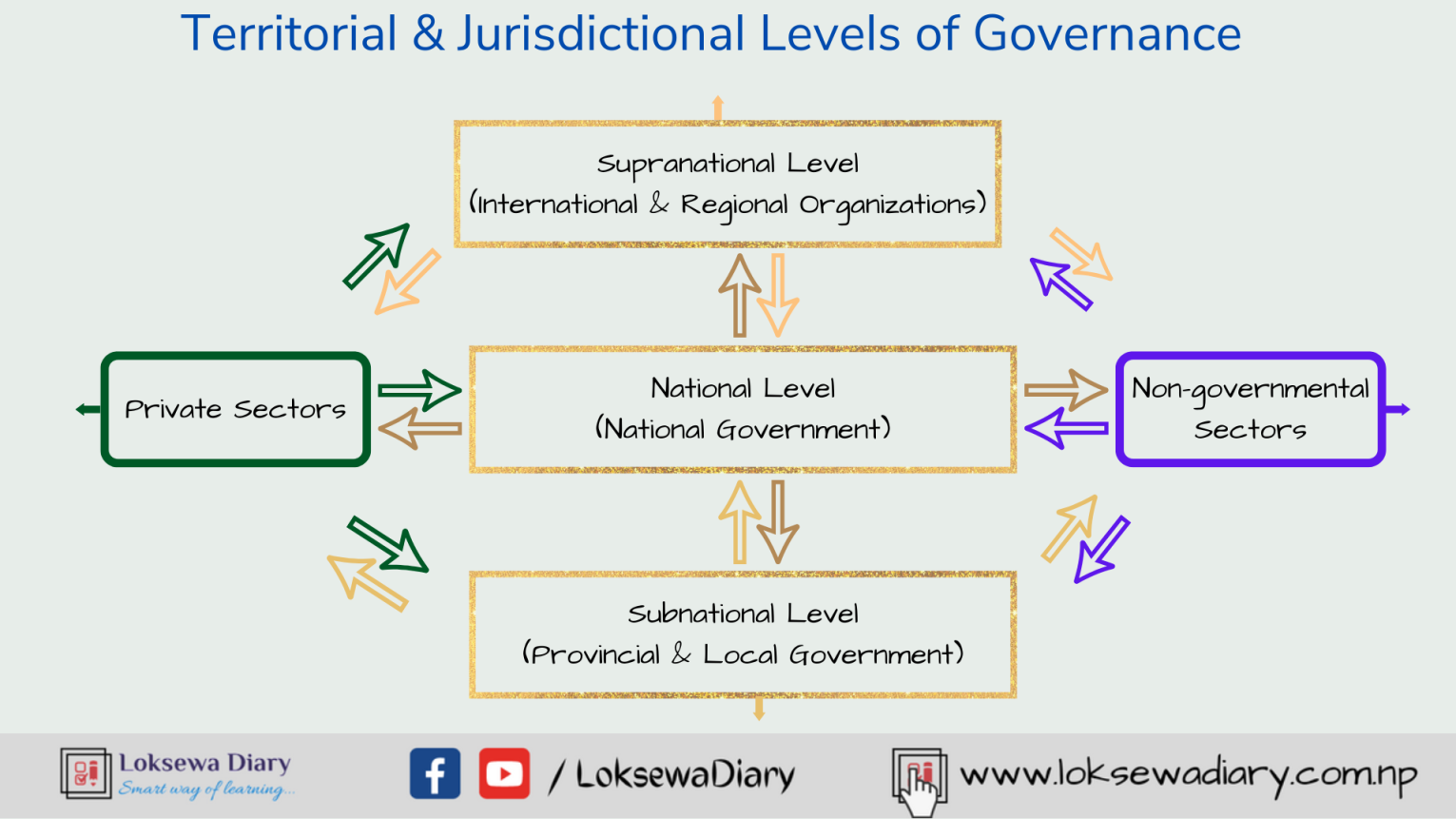 Territorial & Jurisdictional Levels of Governance

Supranational Level
(International & Regional Organizations)

Private Sectors

National Level
(National Government)

Non-governmental Sectors

Subnational Level
(Provincial & Local Government)

Loksewa Diary
Smart way of learning...

/ LoksewaDiary

www.loksewadiary.com.np